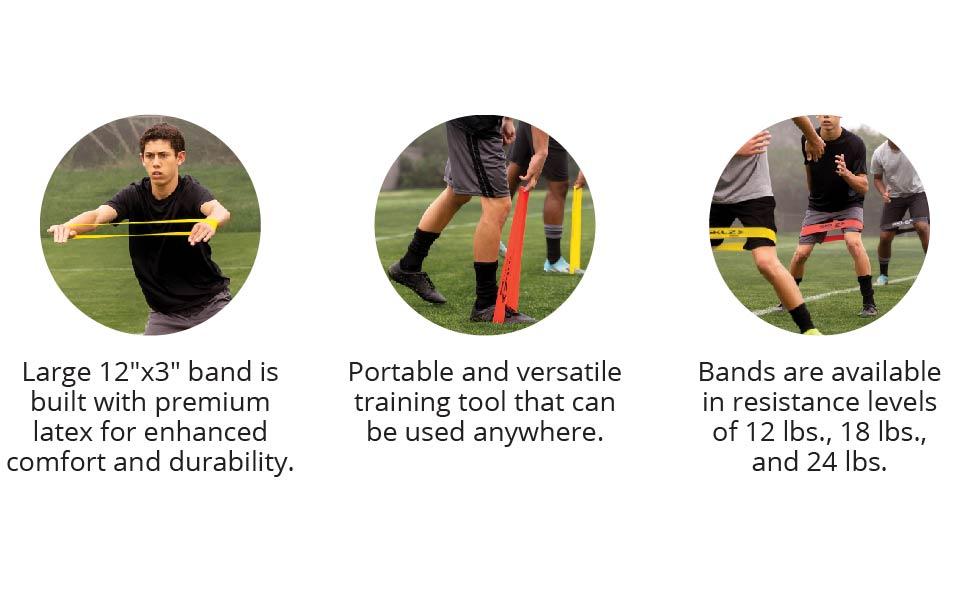 Large 12"x3" band is built with premium latex for enhanced comfort and durability.

Portable and versatile training tool that can be used anywhere.

Bands are available in resistance levels of 12 lbs., 18 lbs., and 24 lbs.